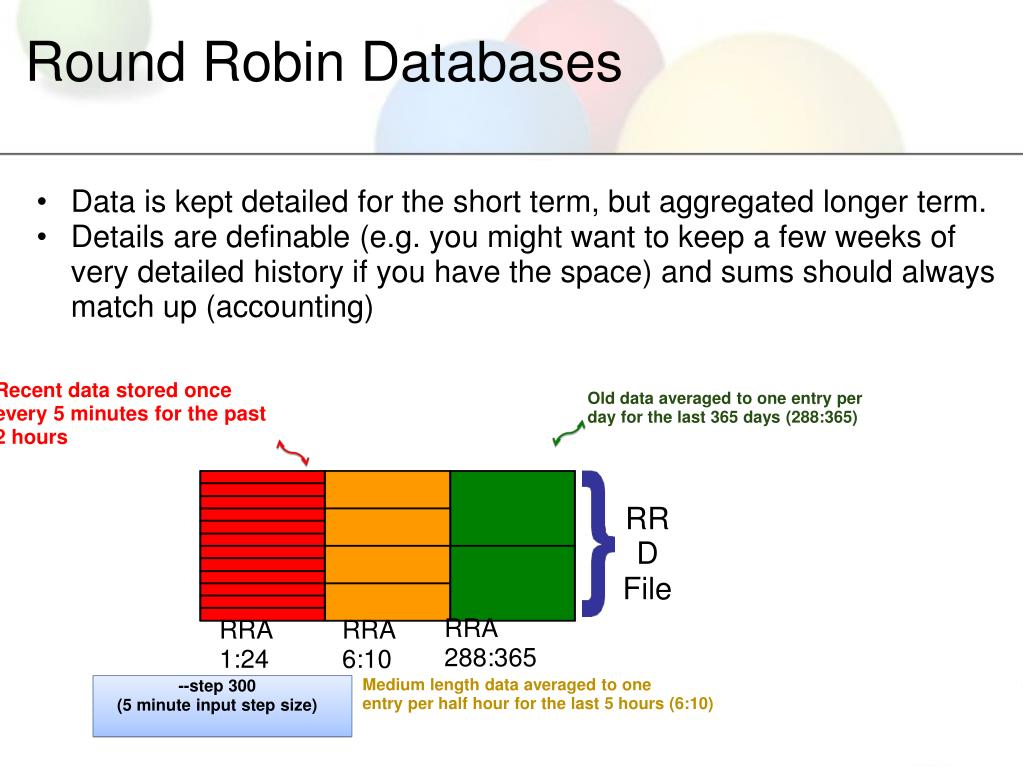 Round Robin Databases

• Data is kept detailed for the short term, but aggregated longer term.
• Details are definable (e.g. you might want to keep a few weeks of very detailed history if you have the space) and sums should always match up (accounting)

Recent data stored once every 5 minutes for the past 2 hours

Old data averaged to one entry per day for the last 365 days (288:365)

RR D File

RRA 1:24

RRA 6:10

RRA 288:365

--step 300 (5 minute input step size)

Medium length data averaged to one entry per half hour for the last 5 hours (6:10)